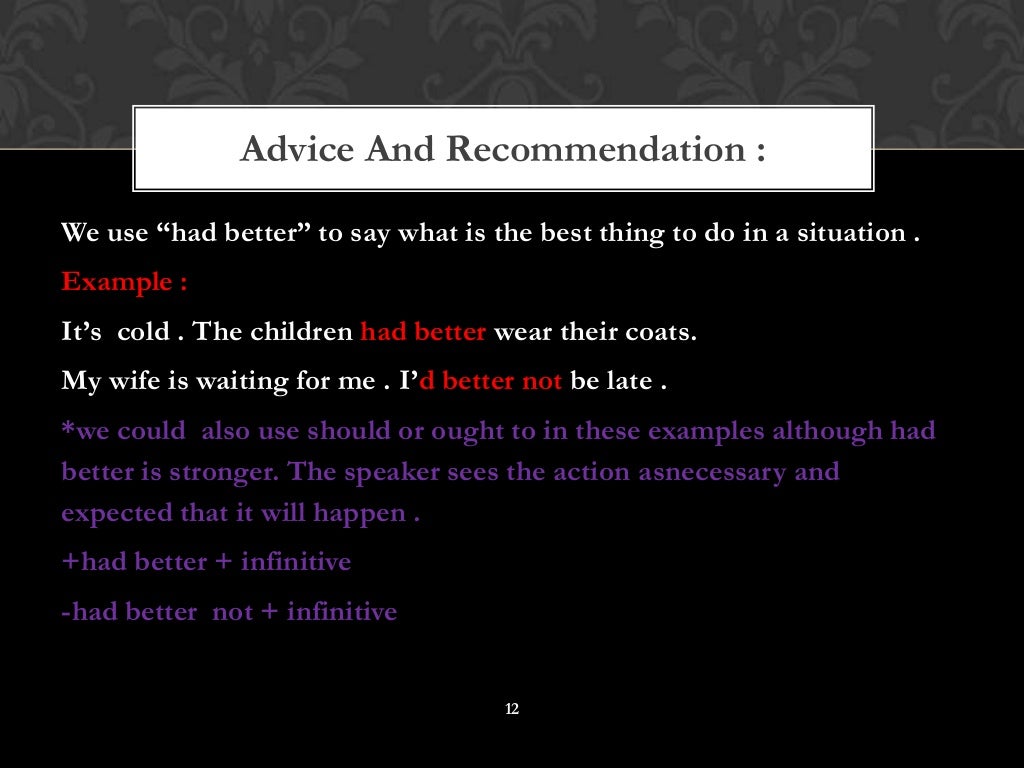 Advice And Recommendation :

We use “had better” to say what is the best thing to do in a situation .

Example :

It’s cold . The children had better wear their coats.

My wife is waiting for me . I’d better not be late .

*we could also use should or ought to in these examples although had better is stronger. The speaker sees the action asnecessary and expected that it will happen .

+had better + infinitive

-had better not + infinitive

12